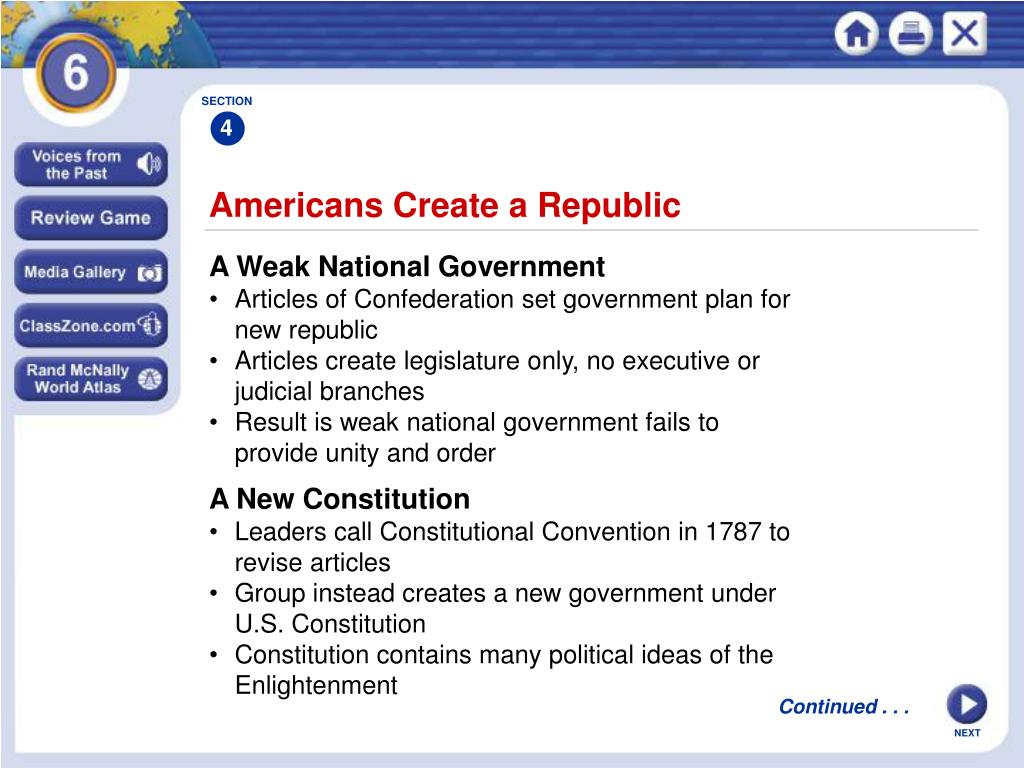 6

Voices from the Past

Review Game

Media Gallery

ClassZone.com

Rand McNally World Atlas

SECTION
4

Americans Create a Republic

A Weak National Government
• Articles of Confederation set government plan for new republic
• Articles create legislature only, no executive or judicial branches
• Result is weak national government fails to provide unity and order

A New Constitution
• Leaders call Constitutional Convention in 1787 to revise articles
• Group instead creates a new government under U.S. Constitution
• Constitution contains many political ideas of the Enlightenment

Continued . . .

NEXT